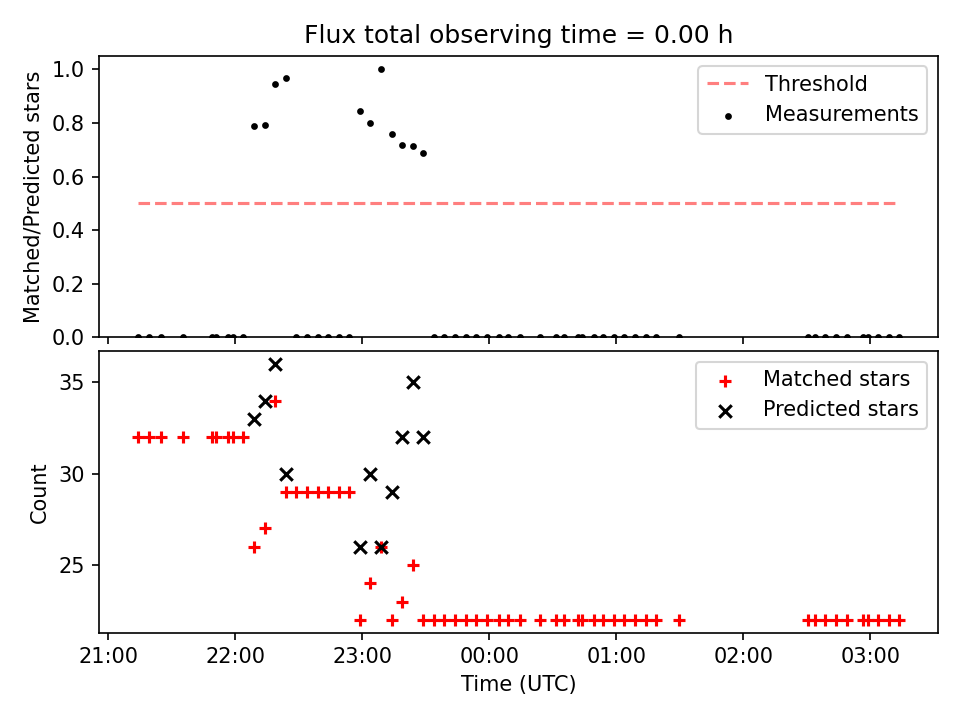 Flux total observing time = 0.00 h

Matched/Predicted stars

1.0
0.8
0.6
0.4
0.2
0.0

Threshold
Measurements

Count

35
30
25

Matched stars
Predicted stars

21:00 22:00 23:00 00:00 01:00 02:00 03:00

Time (UTC)